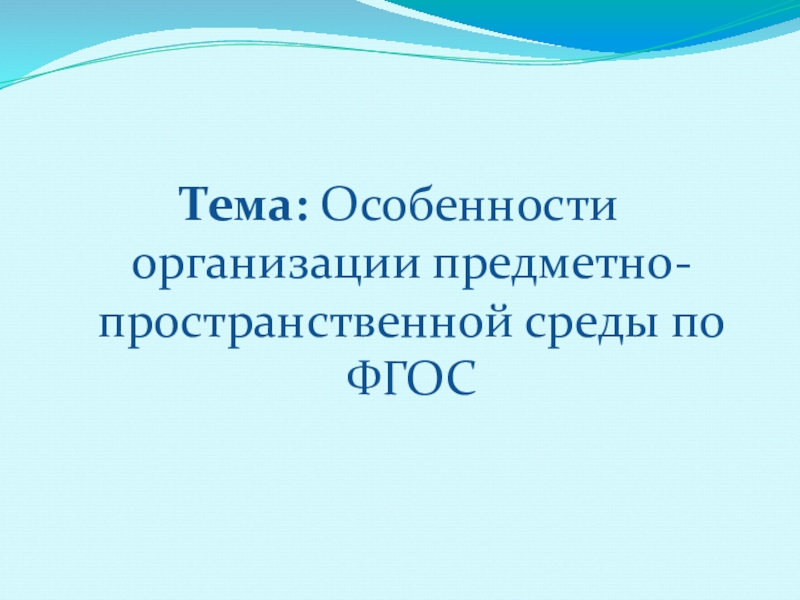 Тема: Особенности организации предметно-пространственной среды по ФГОС